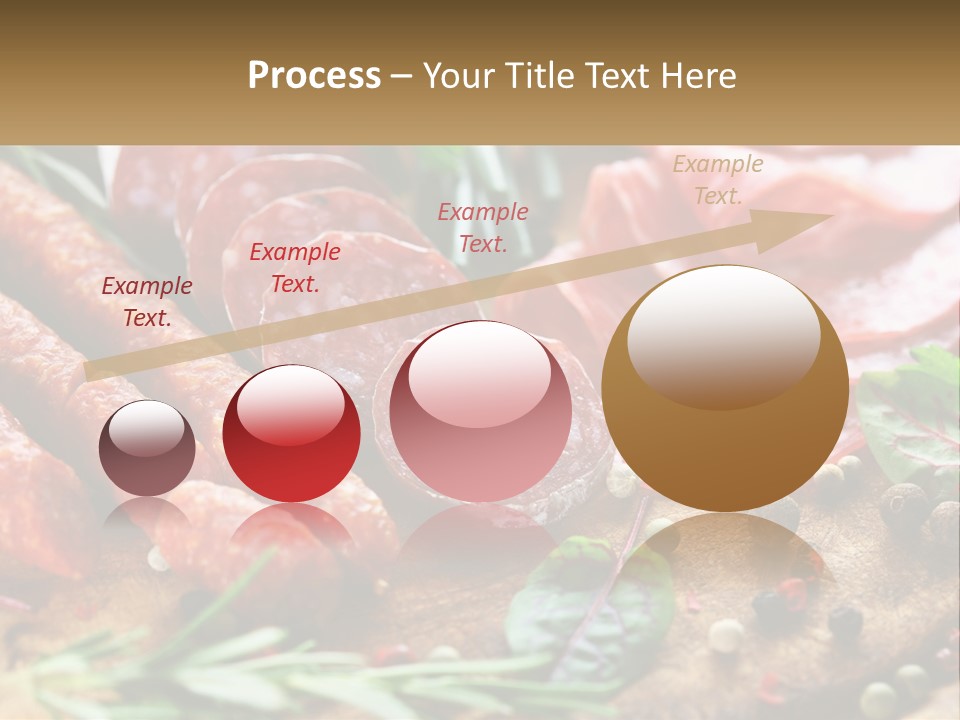 Process – Your Title Text Here

Example Text.

Example Text.

Example Text.

Example Text.